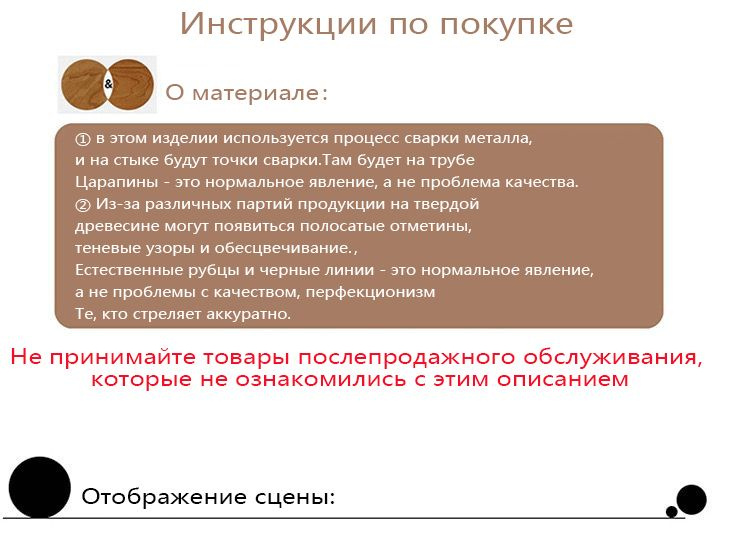 Инструкции по покупке

&

О материале:

① в этом изделии используется процесс сварки металла, и на стыке будут точки сварки.Там будет на трубе Царапины - это нормальное явление, а не проблема качества.
② Из-за различных партий продукции на твердой древесине могут появиться полосатые отметины, теневые узоры и обесцвечивание.,
Естественные рубцы и черные линии - это нормальное явление, а не проблемы с качеством, перфекционизм
Те, кто стреляет аккуратно.

Не принимайте товары послепродажного обслуживания, которые не ознакомились с этим описанием

Отображение сцены: